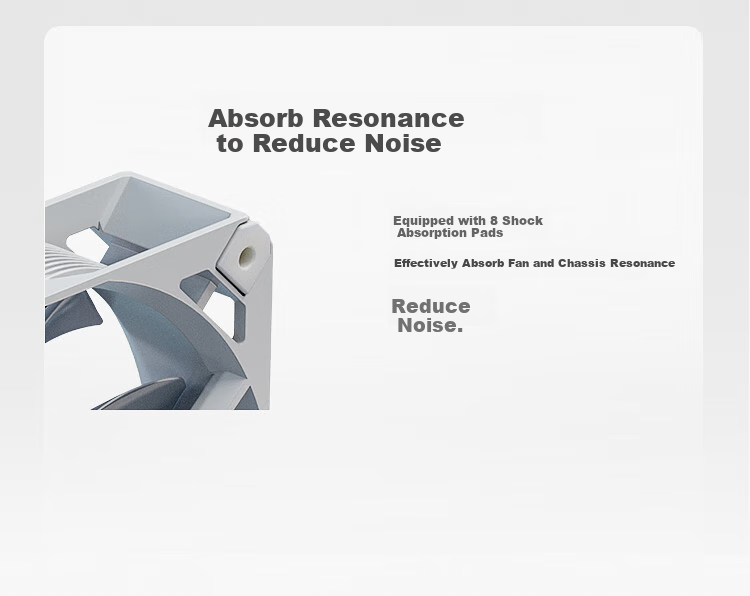 Absorb Resonance to Reduce Noise

Equipped with 8 Shock Absorption Pads

Effectively Absorb Fan and Chassis Resonance

Reduce Noise.